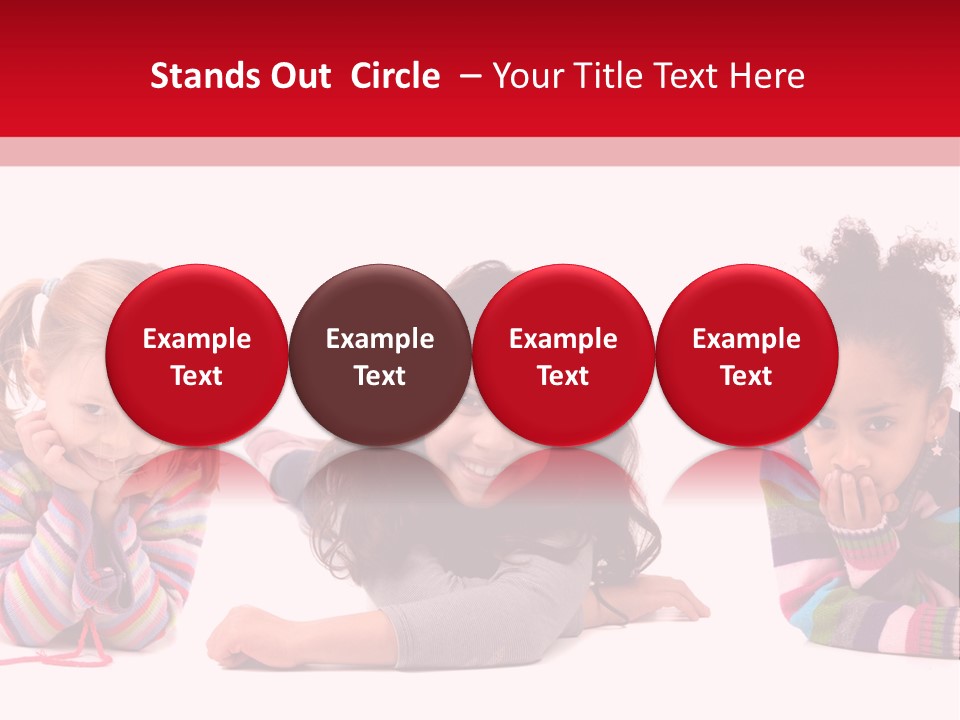 Stands Out Circle – Your Title Text Here

Example Text

Example Text

Example Text

Example Text